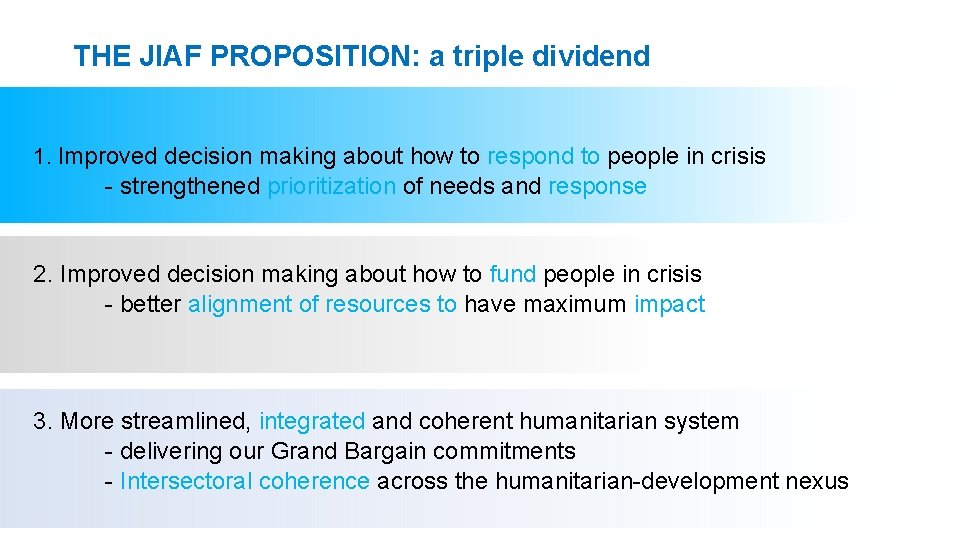 THE JIAF PROPOSITION: a triple dividend

1. Improved decision making about how to respond to people in crisis
- strengthened prioritization of needs and response

2. Improved decision making about how to fund people in crisis
- better alignment of resources to have maximum impact

3. More streamlined, integrated and coherent humanitarian system
- delivering our Grand Bargain commitments
- Intersectoral coherence across the humanitarian-development nexus